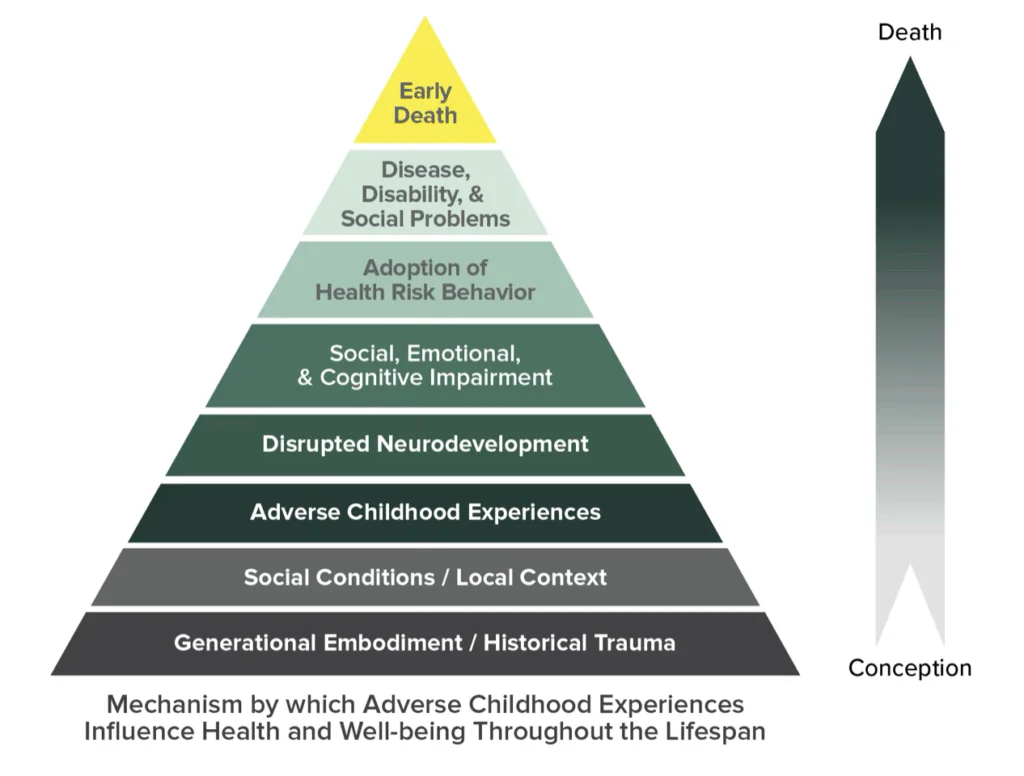 Early Death

Disease, Disability, & Social Problems

Adoption of Health Risk Behavior

Social, Emotional, & Cognitive Impairment

Disrupted Neurodevelopment

Adverse Childhood Experiences

Social Conditions / Local Context

Generational Embodiment / Historical Trauma

Death

Conception

Mechanism by which Adverse Childhood Experiences Influence Health and Well-being Throughout the Lifespan